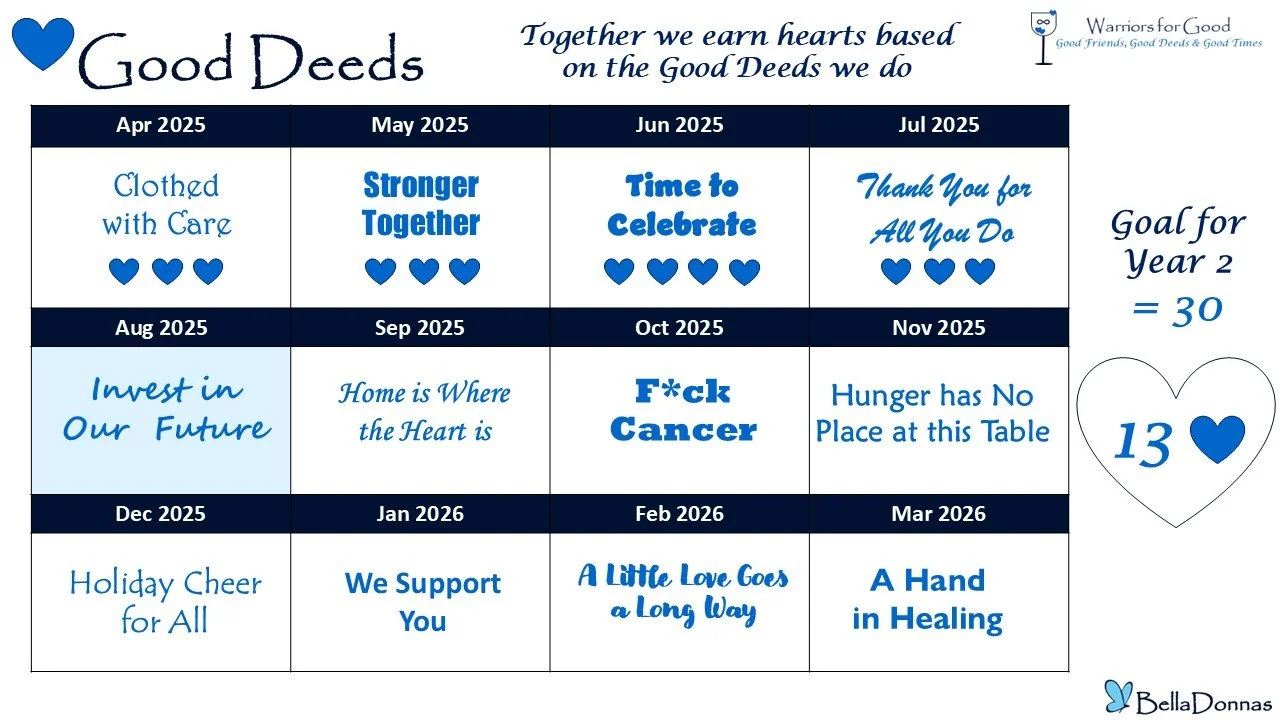 Good Deeds

Together we earn hearts based on the Good Deeds we do

Warriors for Good
Good Friends, Good Deeds & Good Times

| Apr 2025 | May 2025 | Jun 2025 | Jul 2025 |
|---|---|---|---|
| Clothed with Care | Stronger Together | Time to Celebrate | Thank You for All You Do |
| Aug 2025 | Sep 2025 | Oct 2025 | Nov 2025 |
| Invest in Our Future | Home is Where the Heart is | F*ck Cancer | Hunger has No Place at this Table |
| Dec 2025 | Jan 2026 | Feb 2026 | Mar 2026 |
| Holiday Cheer for All | We Support You | A Little Love Goes a Long Way | A Hand in Healing |

Goal for Year 2 = 30

13

BellaDonnas